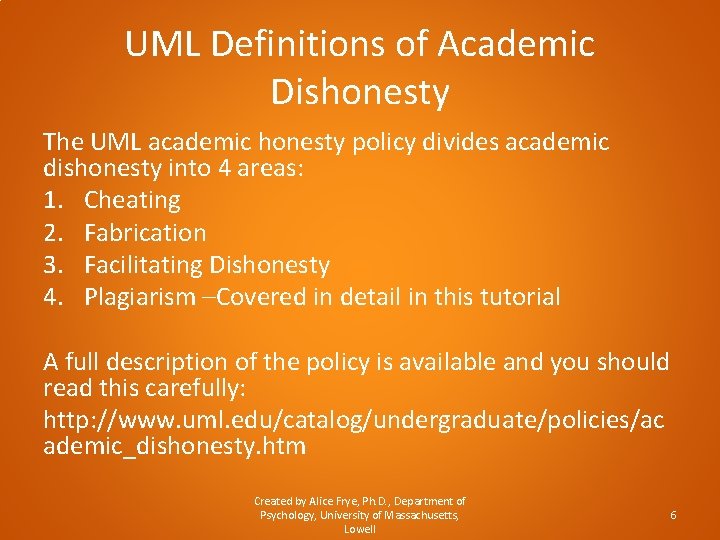 UML Definitions of Academic Dishonesty

The UML academic honesty policy divides academic dishonesty into 4 areas:

1. Cheating
2. Fabrication
3. Facilitating Dishonesty
4. Plagiarism –Covered in detail in this tutorial

A full description of the policy is available and you should read this carefully:

http://www.uml.edu/catalog/undergraduate/policies/academic_dishonesty.htm

Created by Alice Frye, Ph.D., Department of Psychology, University of Massachusetts, Lowell

6